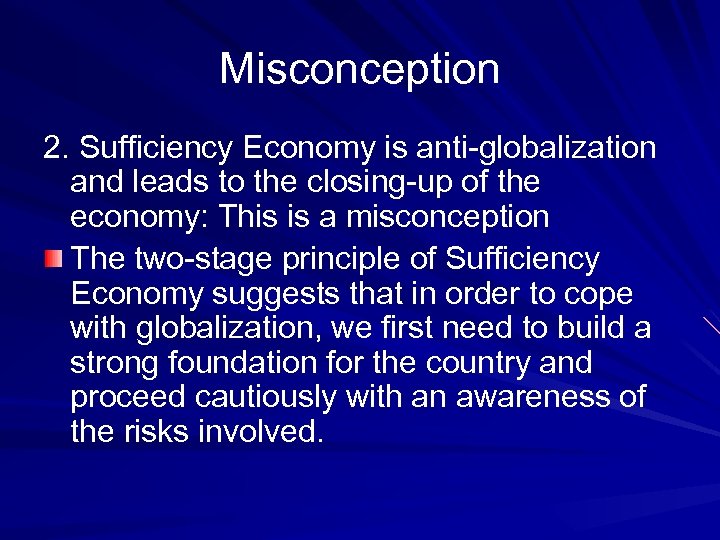 Misconception

2. Sufficiency Economy is anti-globalization and leads to the closing-up of the economy: This is a misconception

The two-stage principle of Sufficiency Economy suggests that in order to cope with globalization, we first need to build a strong foundation for the country and proceed cautiously with an awareness of the risks involved.